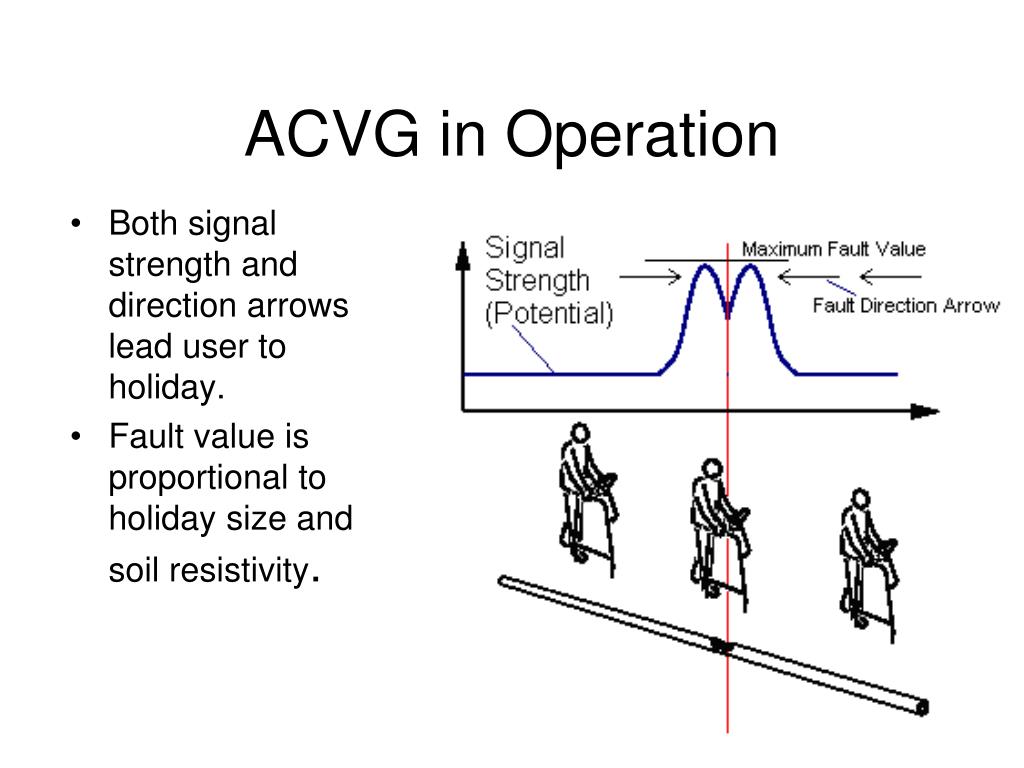 ACVG in Operation

• Both signal strength and direction arrows lead user to holiday.
• Fault value is proportional to holiday size and soil resistivity.

Signal Strength (Potential)

Maximum Fault Value

Fault Direction Arrow